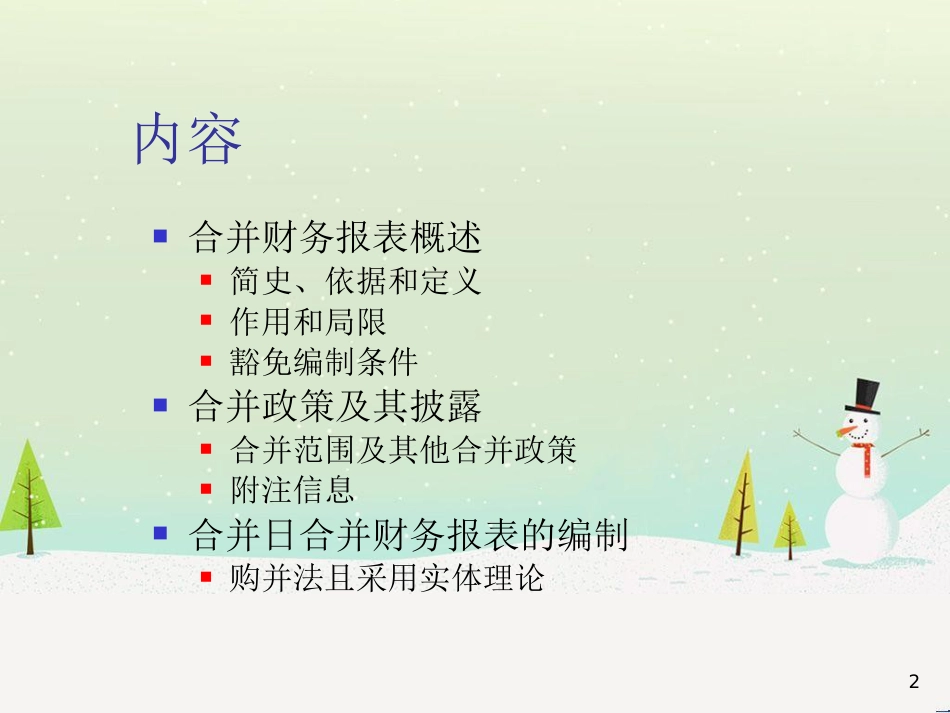 内容

- 合并财务报表概述
  - 简史、依据和定义
  - 作用和局限
  - 豁免编制条件
- 合并政策及其披露
  - 合并范围及其他合并政策
  - 附注信息
- 合并日合并财务报表的编制
  - 购并法且采用实体理论

2